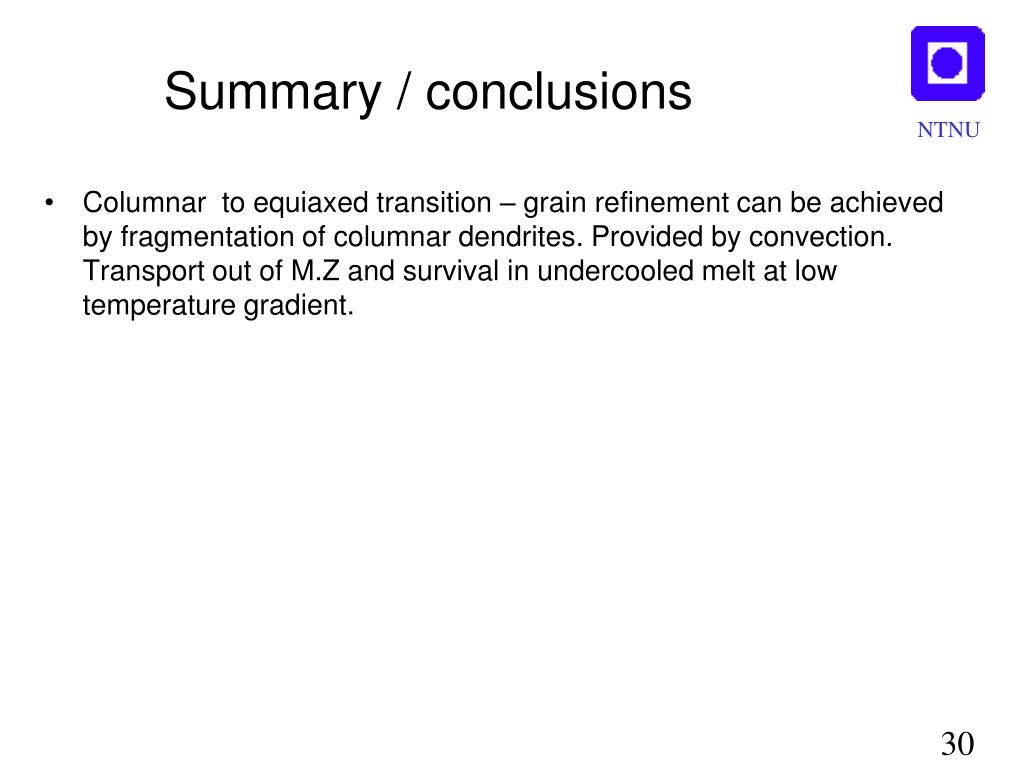 Summary / conclusions

NTNU

• Columnar to equiaxed transition – grain refinement can be achieved by fragmentation of columnar dendrites. Provided by convection. Transport out of M.Z and survival in undercooled melt at low temperature gradient.

30